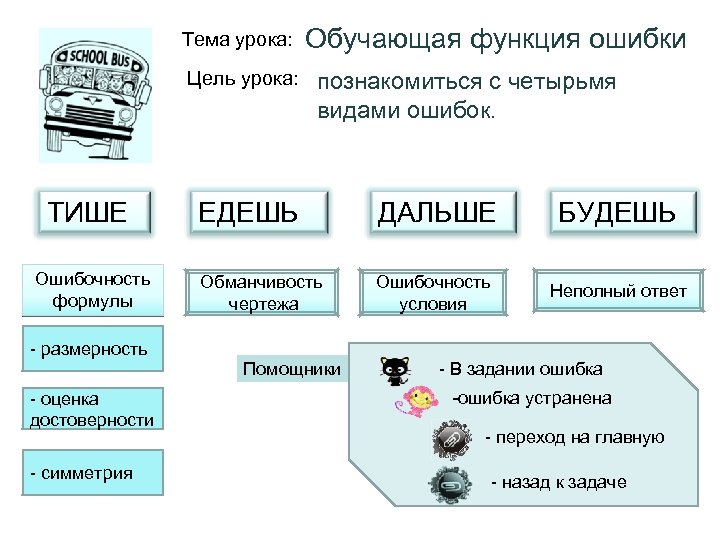 SCHOOL BUS

Тема урока: Обучающая функция ошибки

Цель урока: познакомиться с четырьмя видами ошибок.

ТИШЕ

ЕДЕШЬ

ДАЛЬШЕ

БУДЕШЬ

Ошибочность формулы

Обманчивость чертежа

Ошибочность условия

Неполный ответ

- размерность

- оценка достоверности

- симметрия

Помощники

- В задании ошибка

-ошибка устранена

- переход на главную

- назад к задаче